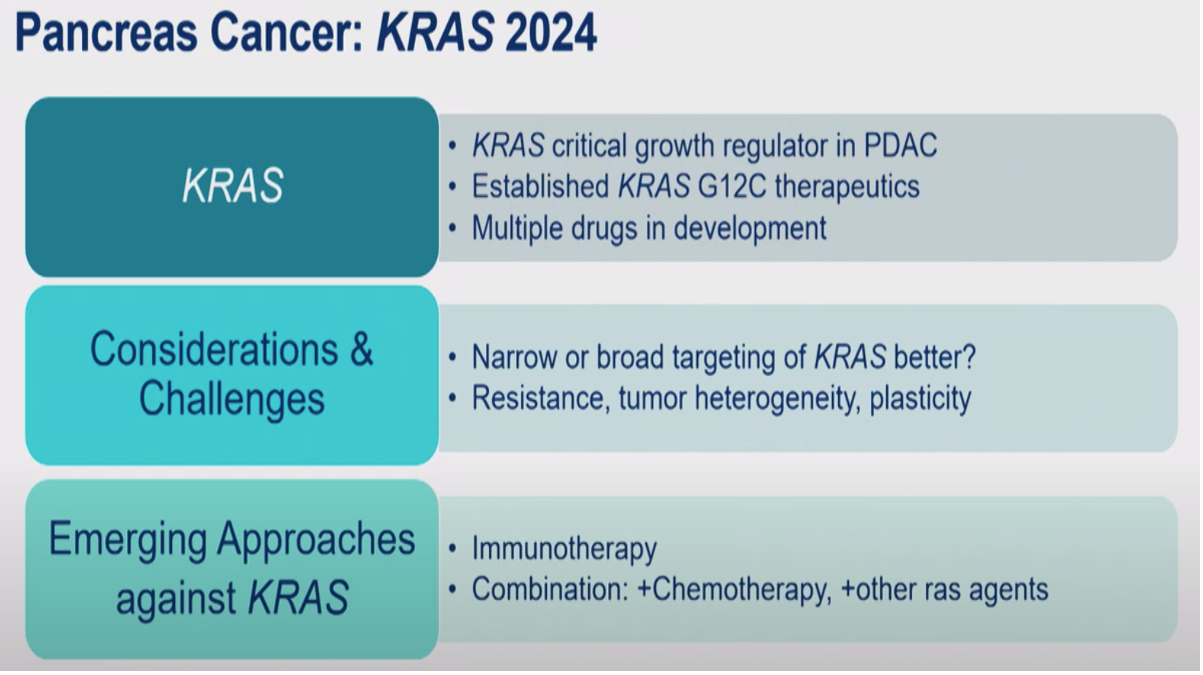 Pancreas Cancer: KRAS 2024

KRAS

• KRAS critical growth regulator in PDAC
• Established KRAS G12C therapeutics
• Multiple drugs in development

Considerations & Challenges

• Narrow or broad targeting of KRAS better?
• Resistance, tumor heterogeneity, plasticity

Emerging Approaches against KRAS

• Immunotherapy
• Combination: +Chemotherapy, +other ras agents